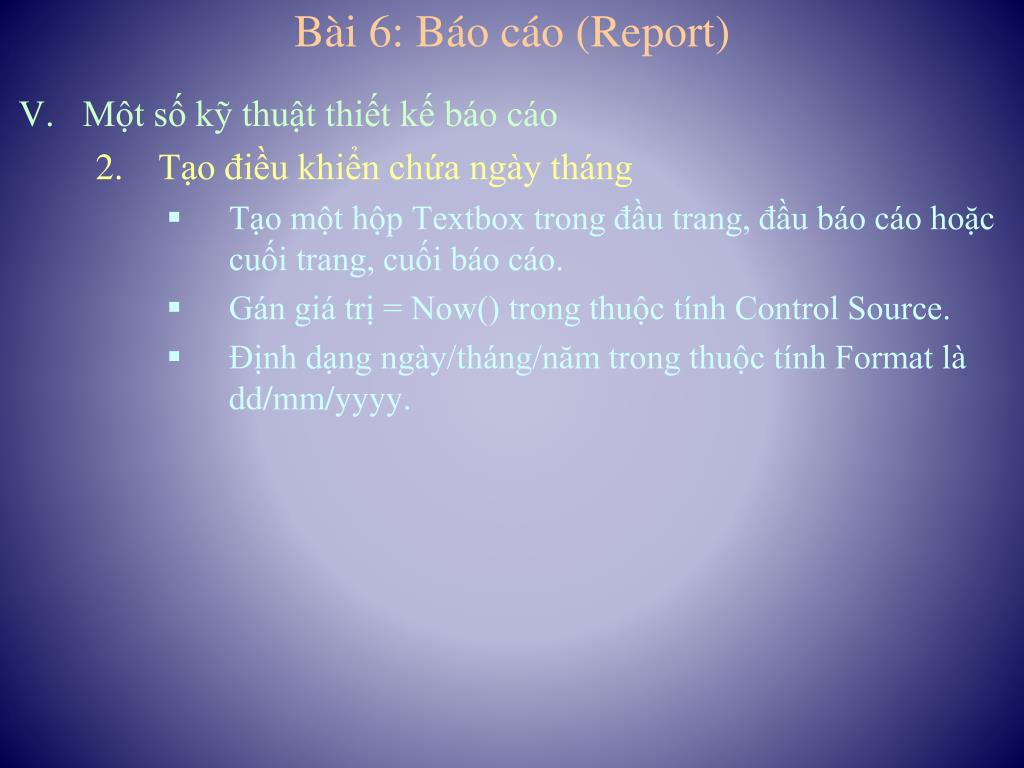 Bài 6: Báo cáo (Report)

V. Một số kỹ thuật thiết kế báo cáo

2. Tạo điều khiển chứa ngày tháng

▪ Tạo một hộp Textbox trong đầu trang, đầu báo cáo hoặc cuối trang, cuối báo cáo.

▪ Gán giá trị = Now() trong thuộc tính Control Source.

▪ Định dạng ngày/tháng/năm trong thuộc tính Format là dd/mm/yyyy.